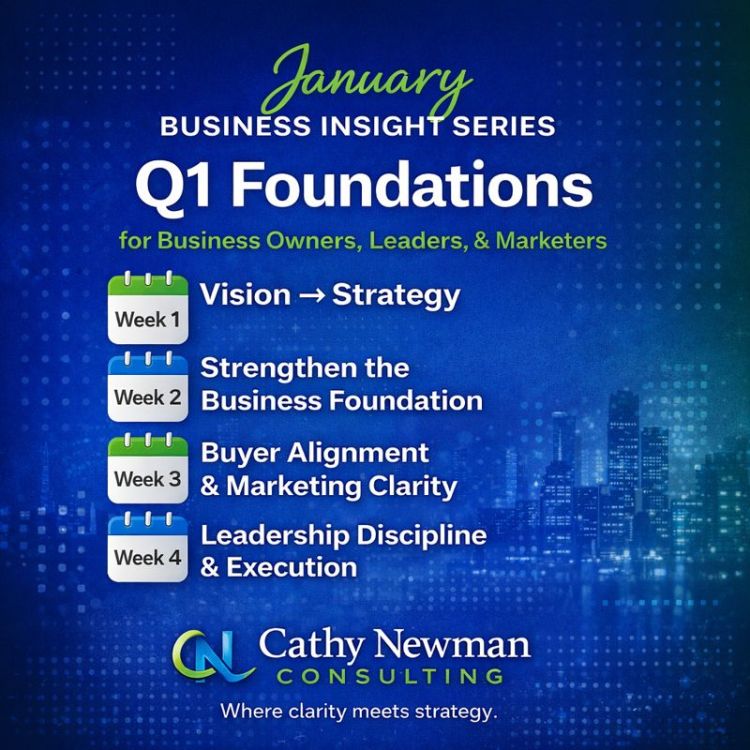 January
BUSINESS INSIGHT SERIES
Q1 Foundations
for Business Owners, Leaders, & Marketers

Week 1 Vision → Strategy

Week 2 Strengthen the Business Foundation

Week 3 Buyer Alignment & Marketing Clarity

Week 4 Leadership Discipline & Execution

CN Cathy Newman
CONSULTING
Where clarity meets strategy.